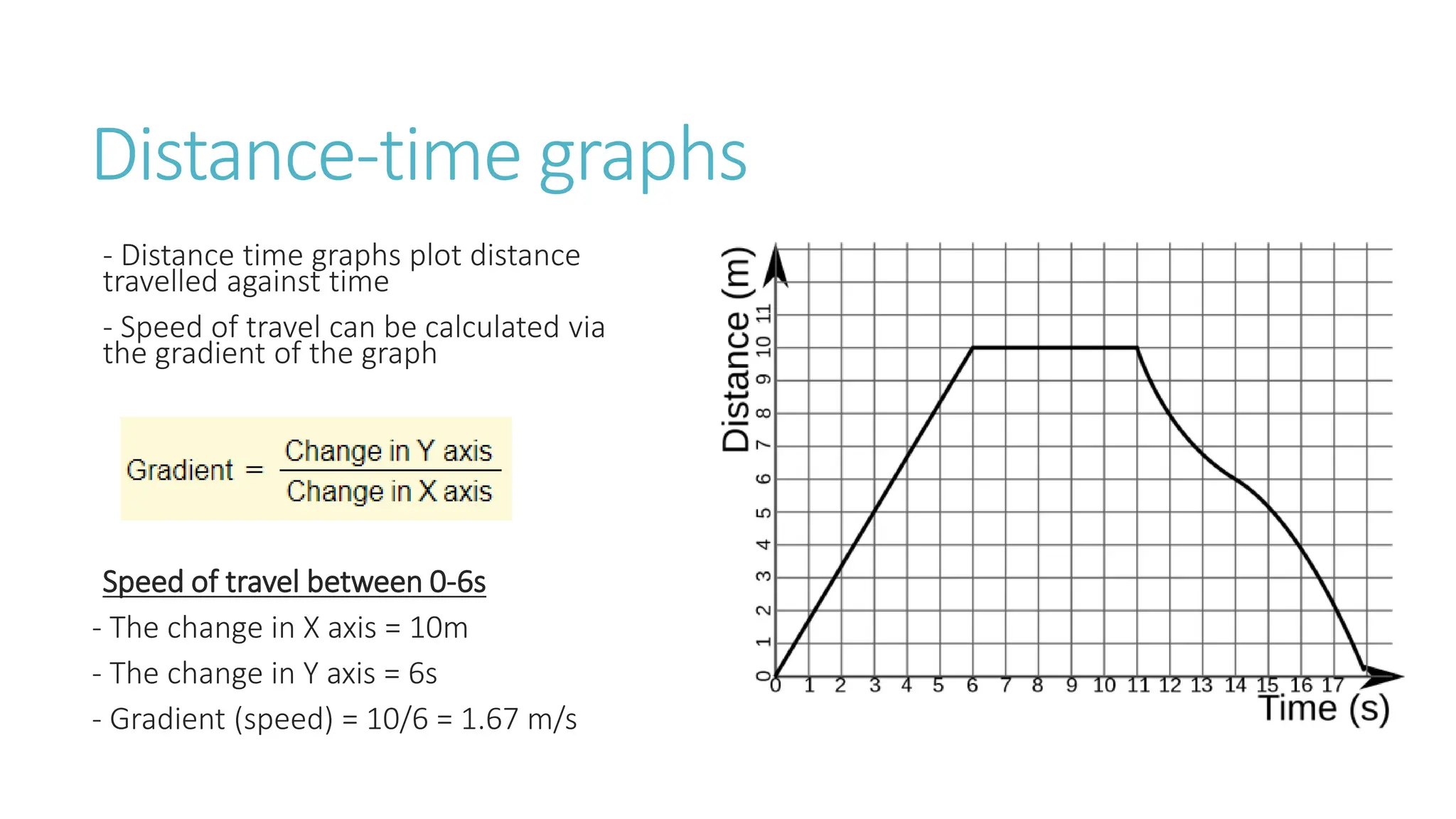 Distance-time graphs

- Distance time graphs plot distance travelled against time

- Speed of travel can be calculated via the gradient of the graph

$\text{Gradient} = \frac{\text{Change in Y axis}}{\text{Change in X axis}}$

Speed of travel between 0-6s

- The change in X axis = 10m

- The change in Y axis = 6s

- Gradient (speed) = 10/6 = 1.67 m/s

Distance (m)

0 1 2 3 4 5 6 7 8 9 10 11

0 1 2 3 4 5 6 7 8 9 10 11 12 13 14 15 16 17

Time (s)